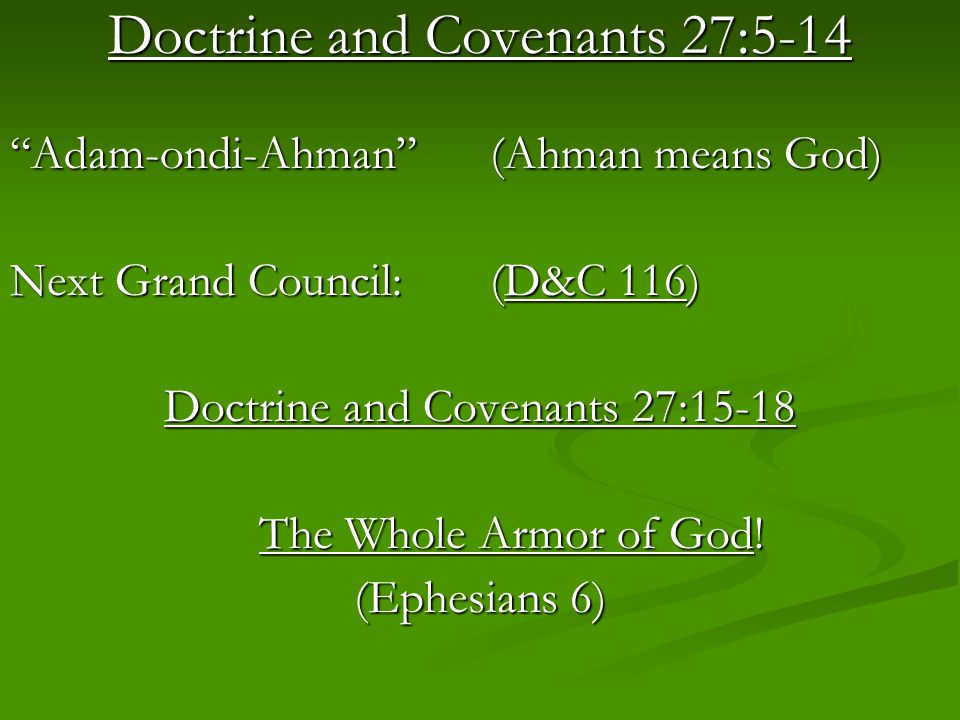 Doctrine and Covenants 27:5-14

“Adam-ondi-Ahman” (Ahman means God)

Next Grand Council: (D&C 116)

Doctrine and Covenants 27:15-18

The Whole Armor of God!
(Ephesians 6)